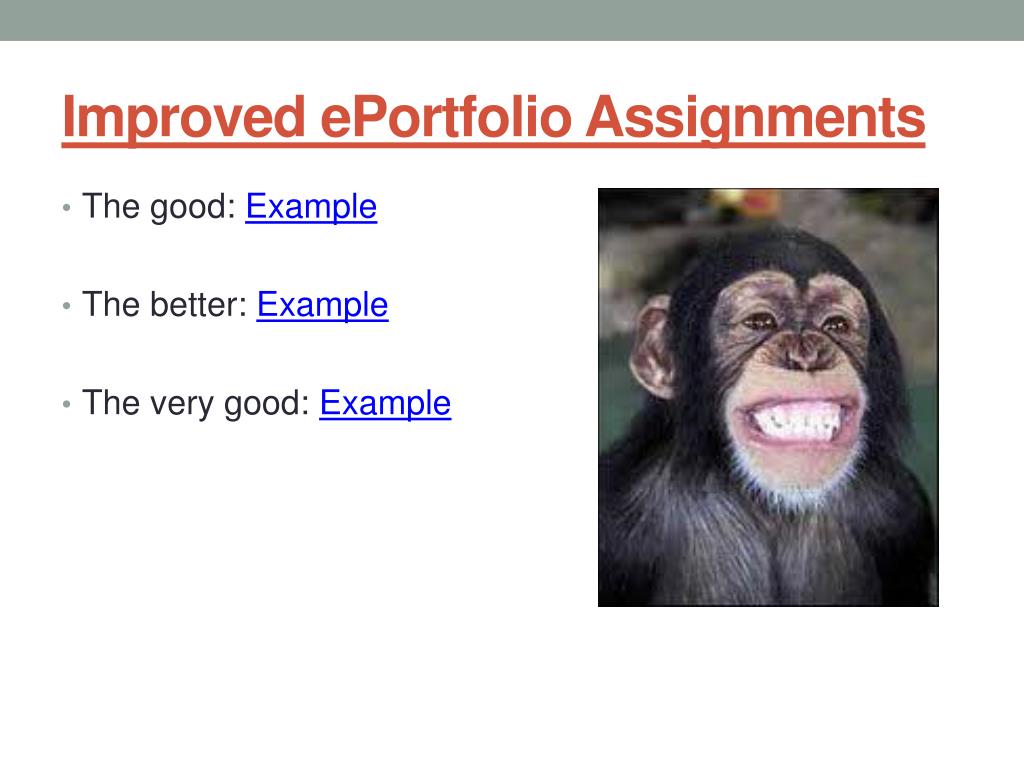 Improved ePortfolio Assignments

• The good: Example

• The better: Example

• The very good: Example